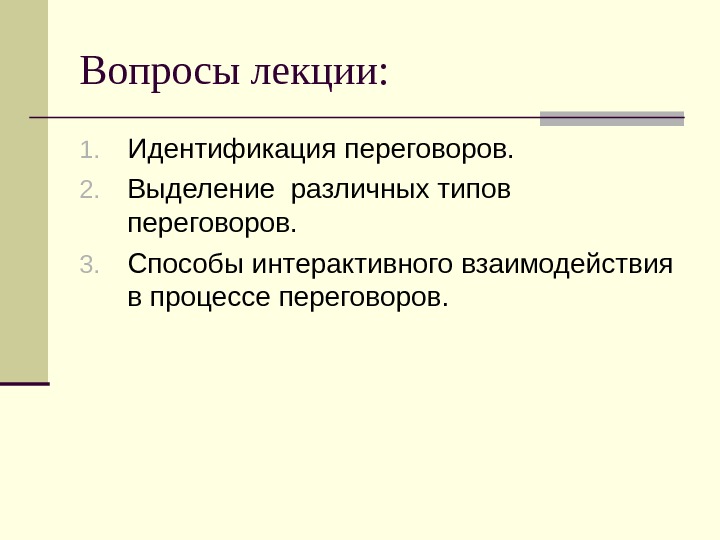 Вопросы лекции:

1. Идентификация переговоров.
2. Выделение различных типов переговоров.
3. Способы интерактивного взаимодействия в процессе переговоров.